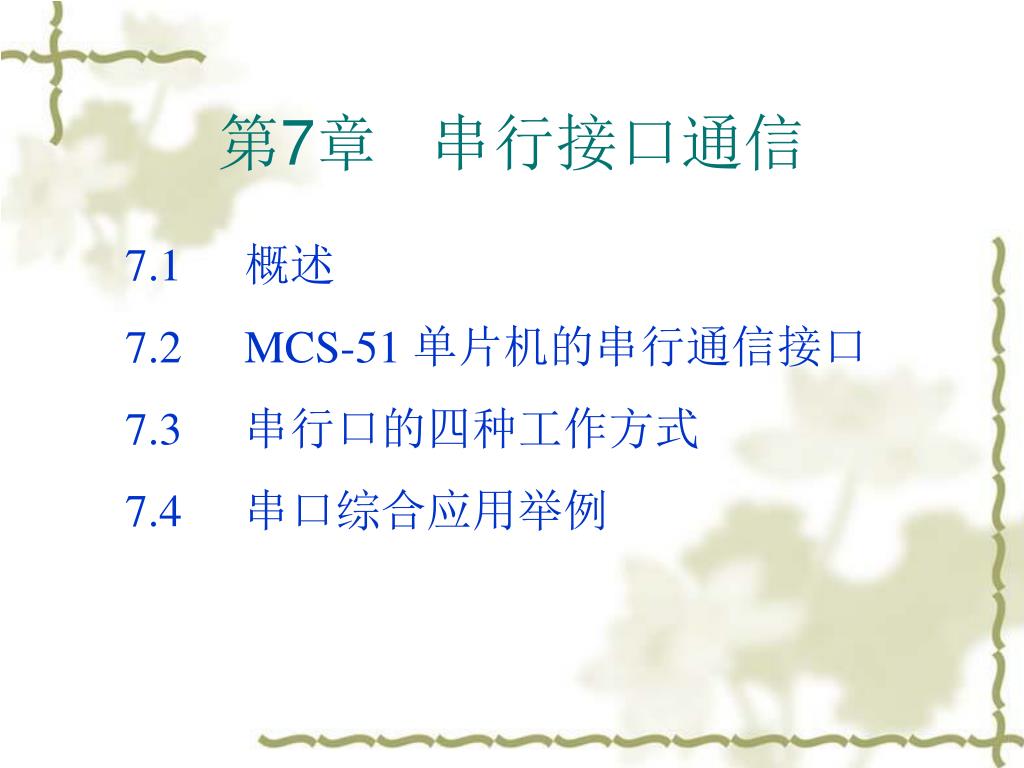 第7章　串行接口通信

7.1　概述

7.2　MCS-51 单片机的串行通信接口

7.3　串行口的四种工作方式

7.4　串口综合应用举例